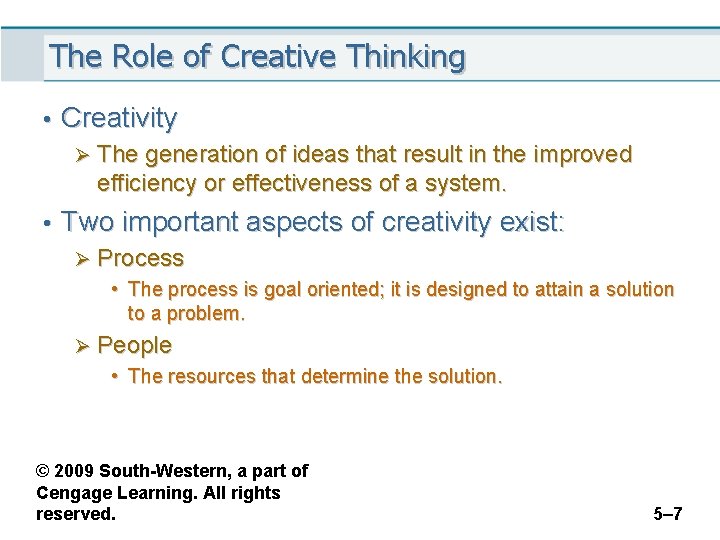 The Role of Creative Thinking

• Creativity
➢ The generation of ideas that result in the improved efficiency or effectiveness of a system.

• Two important aspects of creativity exist:
➢ Process
• The process is goal oriented; it is designed to attain a solution to a problem.
➢ People
• The resources that determine the solution.

© 2009 South-Western, a part of Cengage Learning. All rights reserved.

5–7